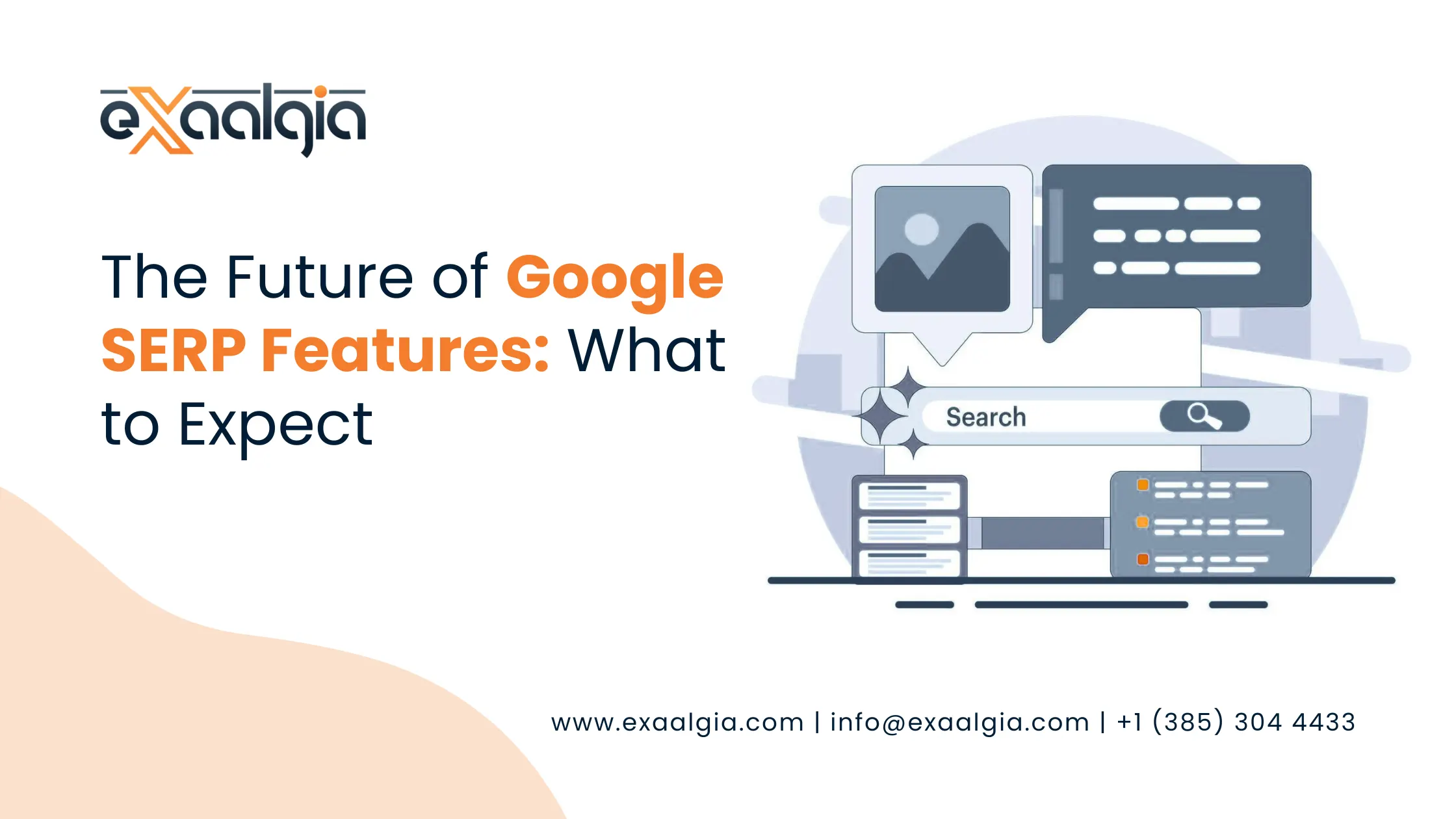 exaalgia

The Future of Google SERP Features: What to Expect

Search

www.exaalgia.com | info@exaalgia.com | +1 (385) 304 4433